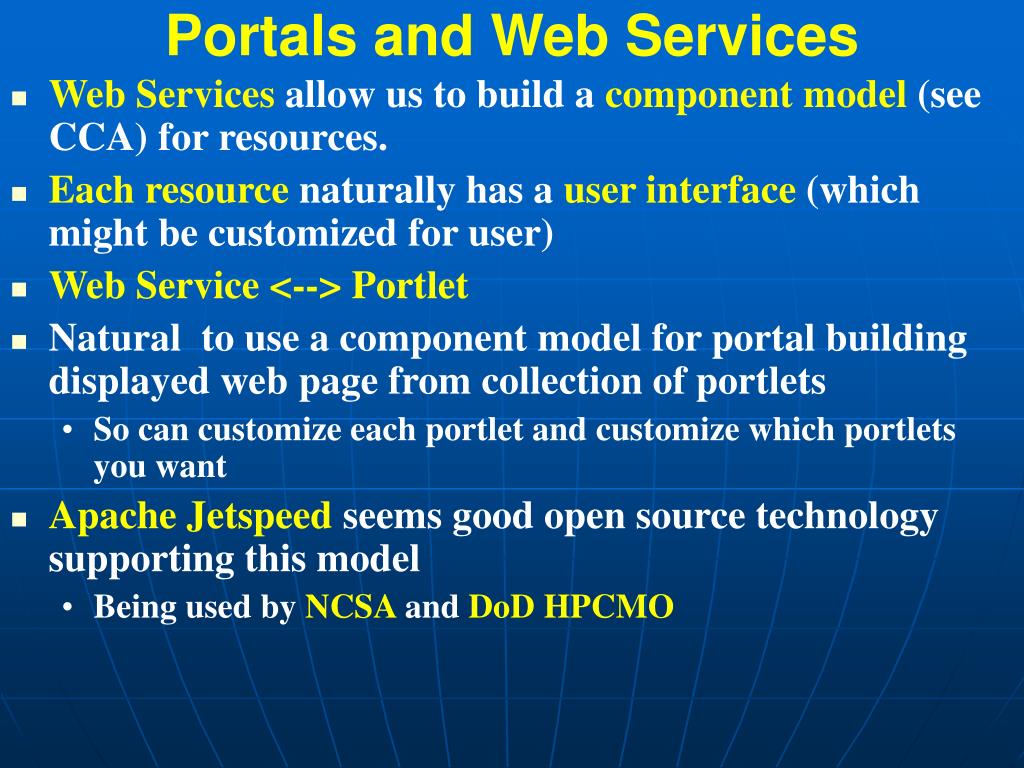 Portals and Web Services

- Web Services allow us to build a component model (see CCA) for resources.
- Each resource naturally has a user interface (which might be customized for user)
- Web Service <--> Portlet
- Natural  to use a component model for portal building displayed web page from collection of portlets
  - So can customize each portlet and customize which portlets you want
- Apache Jetspeed seems good open source technology supporting this model
  - Being used by NCSA and DoD HPCMO